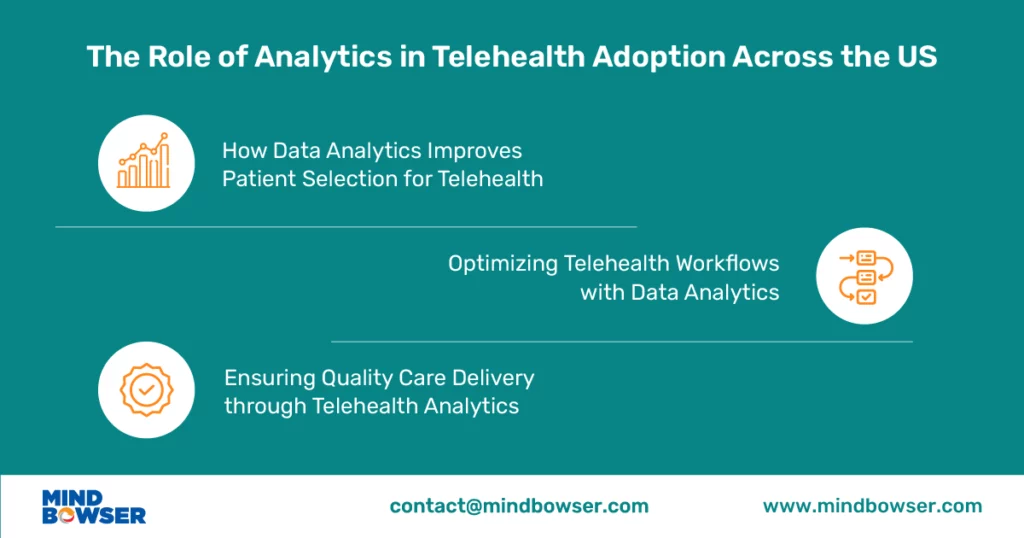 The Role of Analytics in Telehealth Adoption Across the US

How Data Analytics Improves Patient Selection for Telehealth

Optimizing Telehealth Workflows with Data Analytics

Ensuring Quality Care Delivery through Telehealth Analytics

MIND BOWSER

contact@mindbowser.com

www.mindbowser.com